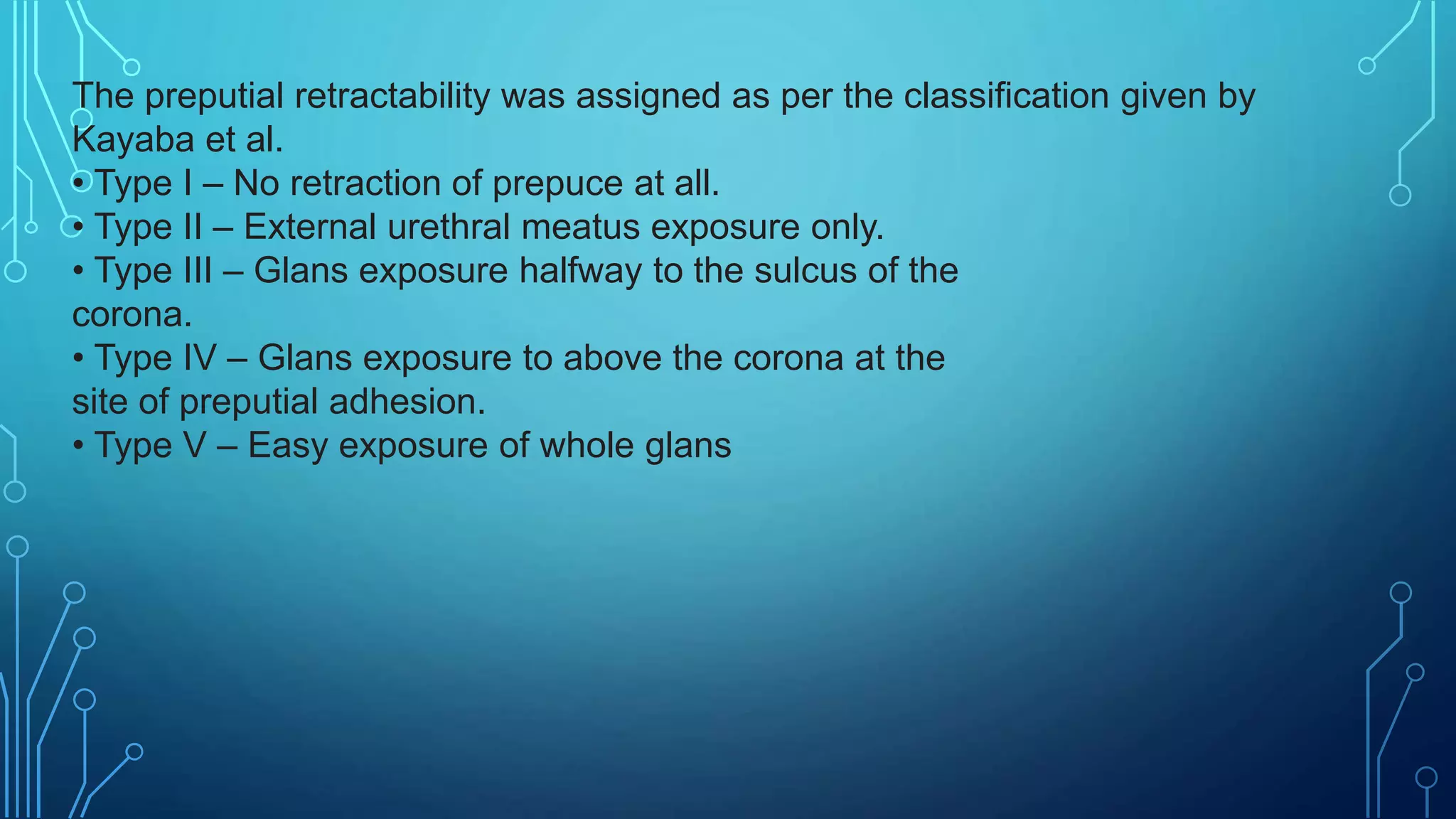 The preputial retractability was assigned as per the classification given by Kayaba et al.
• Type I – No retraction of prepuce at all.
• Type II – External urethral meatus exposure only.
• Type III – Glans exposure halfway to the sulcus of the corona.
• Type IV – Glans exposure to above the corona at the site of preputial adhesion.
• Type V – Easy exposure of whole glans